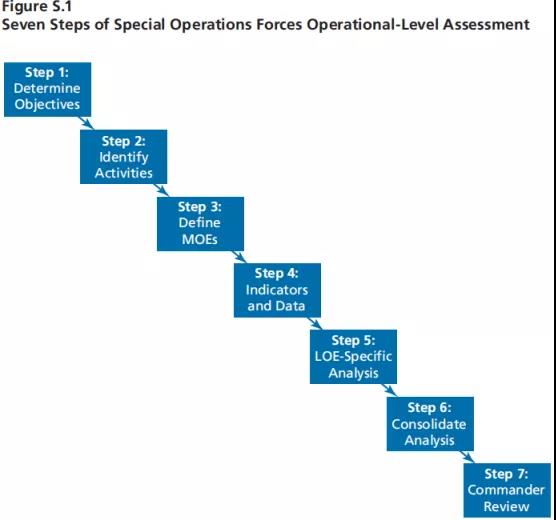 Figure S.1
Seven Steps of Special Operations Forces Operational-Level Assessment

Step 1:
Determine Objectives

Step 2:
Identify Activities

Step 3:
Define MOEs

Step 4:
Indicators and Data

Step 5:
LOE-Specific Analysis

Step 6:
Consolidate Analysis

Step 7:
Commander Review